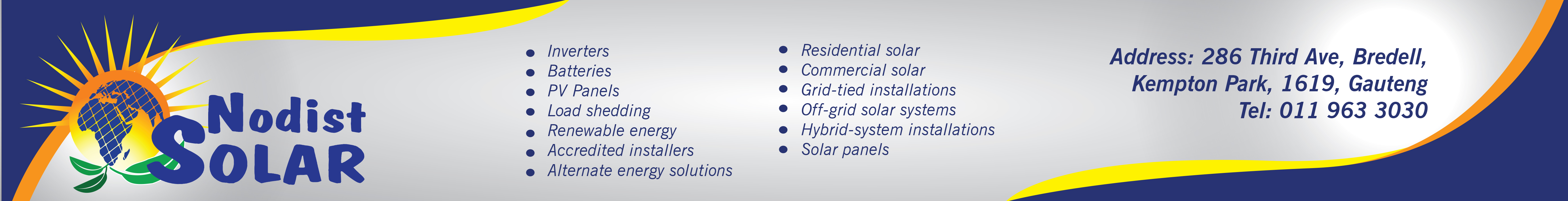 Nodist SOLAR

- Inverters
- Batteries
- PV Panels
- Load shedding
- Renewable energy
- Accredited installers
- Alternate energy solutions

- Residential solar
- Commercial solar
- Grid-tied installations
- Off-grid solar systems
- Hybrid-system installations
- Solar panels

Address: 286 Third Ave, Bredell,
Kempton Park, 1619, Gauteng
Tel: 011 963 3030